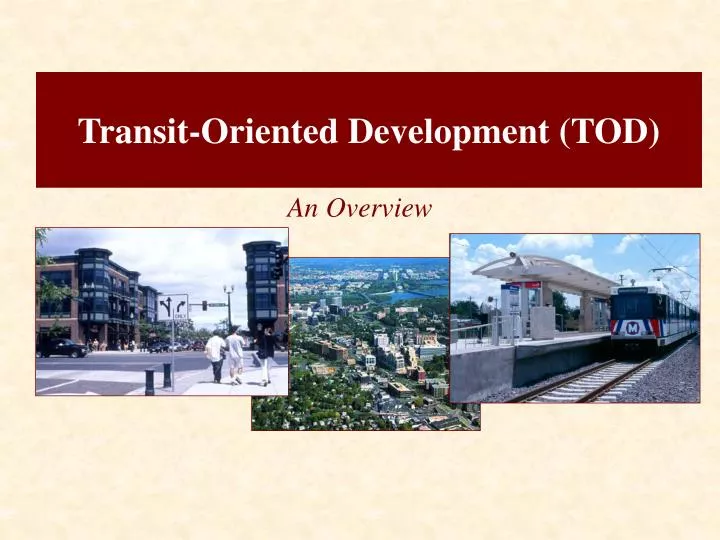 Transit-Oriented Development (TOD)

An Overview

ONLY

M